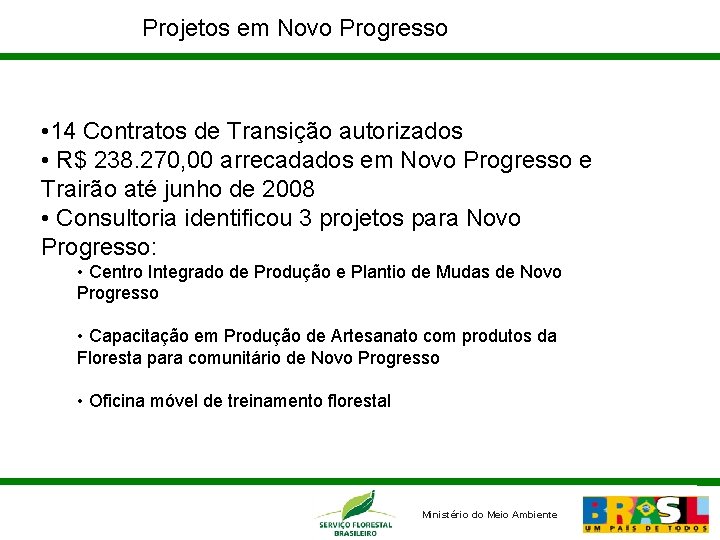 Projetos em Novo Progresso

•14 Contratos de Transição autorizados
• R$ 238.270,00 arrecadados em Novo Progresso e Trairão até junho de 2008
• Consultoria identificou 3 projetos para Novo Progresso:

• Centro Integrado de Produção e Plantio de Mudas de Novo Progresso

• Capacitação em Produção de Artesanato com produtos da Floresta para comunitário de Novo Progresso

• Oficina móvel de treinamento florestal

SERVIÇO FLORESTAL BRASILEIRO

Ministério do Meio Ambiente

BRASIL
UM PAÍS DE TODOS